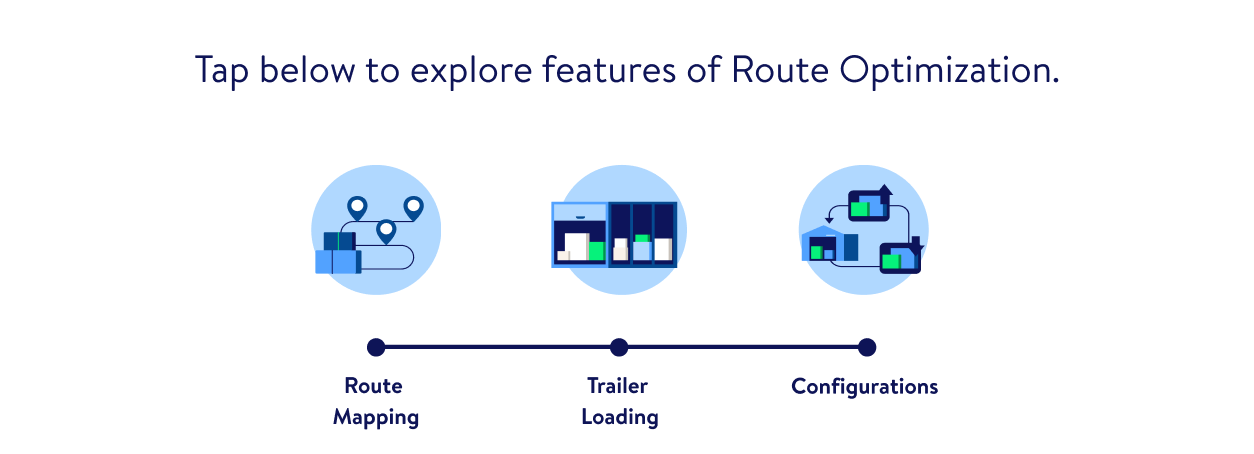 Tap below to explore features of Route Optimization.

Route Mapping

Trailer Loading

Configurations